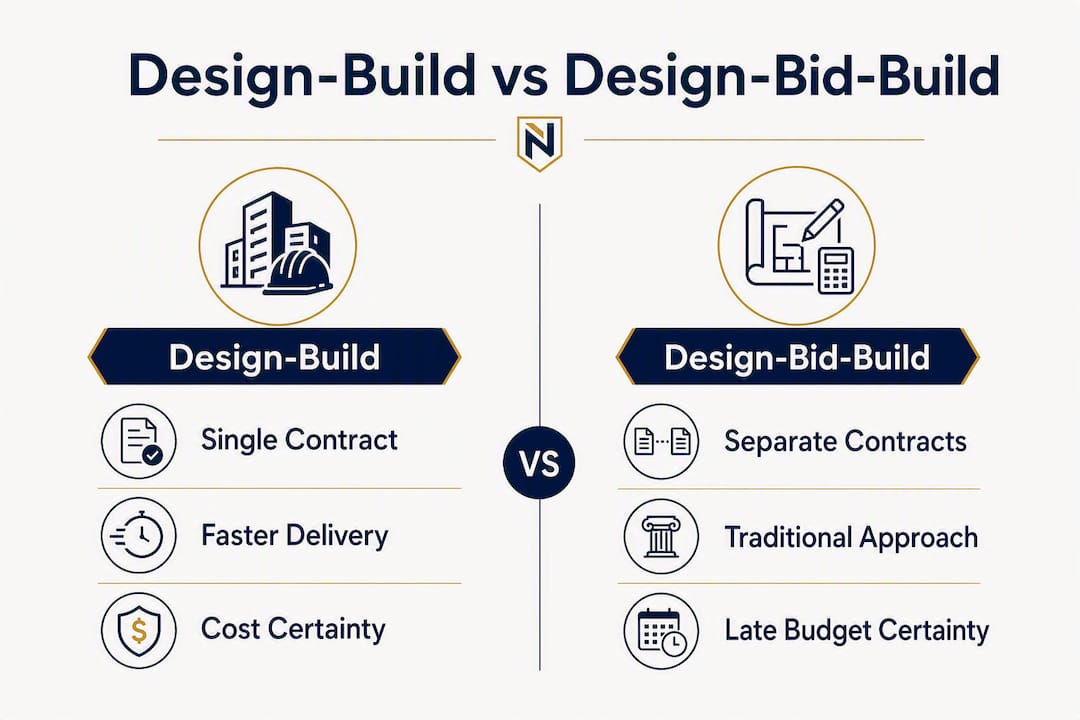 Design-Build vs Design-Bid-Build

N

Design-Build

Single Contract

Faster Delivery

Cost Certainty

VS

Design-Bid-Build

Separate Contracts

Traditional Approach

Late Budget Certainty